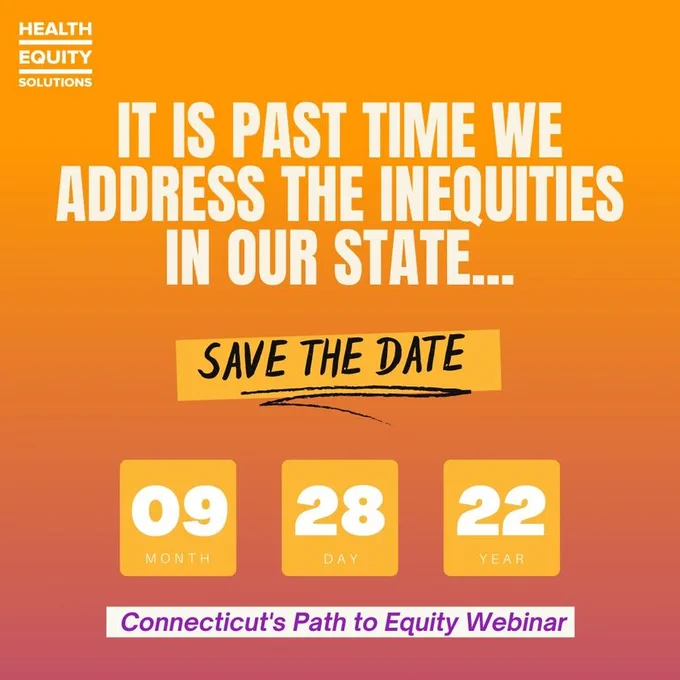 HEALTH
EQUITY
SOLUTIONS

IT IS PAST TIME WE ADDRESS THE INEQUITIES IN OUR STATE...

SAVE THE DATE

09
MONTH

28
DAY

22
YEAR

Connecticut's Path to Equity Webinar